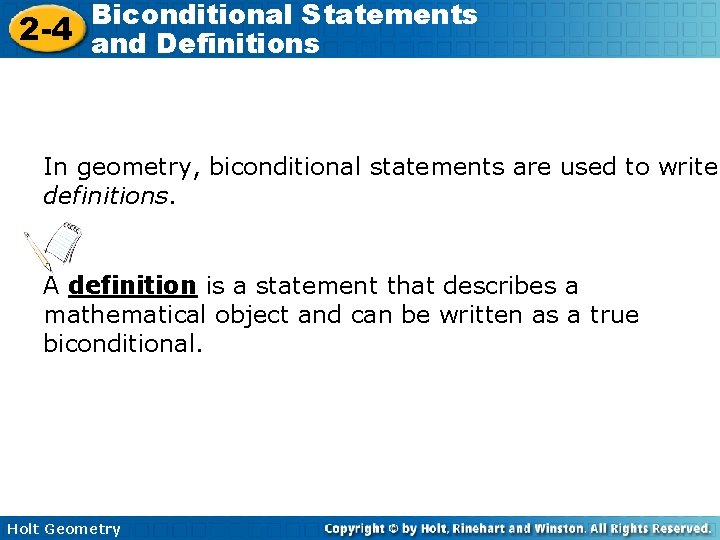 2-4 Biconditional Statements and Definitions

In geometry, biconditional statements are used to write definitions.

A definition is a statement that describes a mathematical object and can be written as a true biconditional.

Holt Geometry

Copyright © by Holt, Rinehart and Winston. All Rights Reserved.